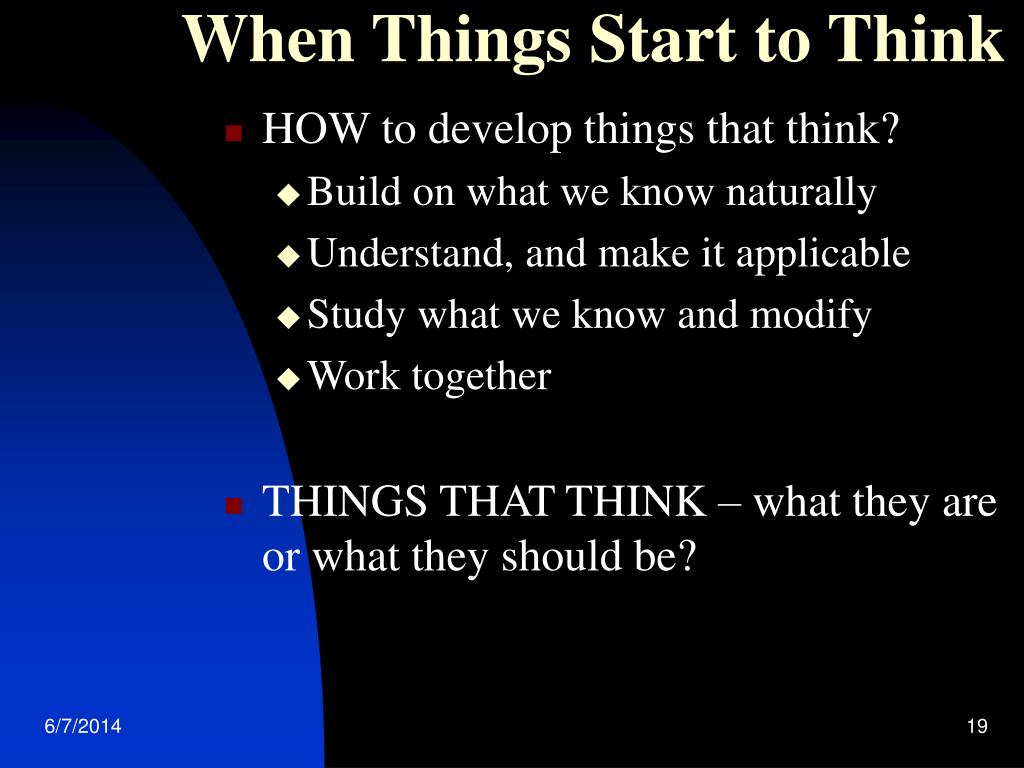 When Things Start to Think

HOW to develop things that think?

Build on what we know naturally

Understand, and make it applicable

Study what we know and modify

Work together

THINGS THAT THINK – what they are or what they should be?

6/7/2014

19